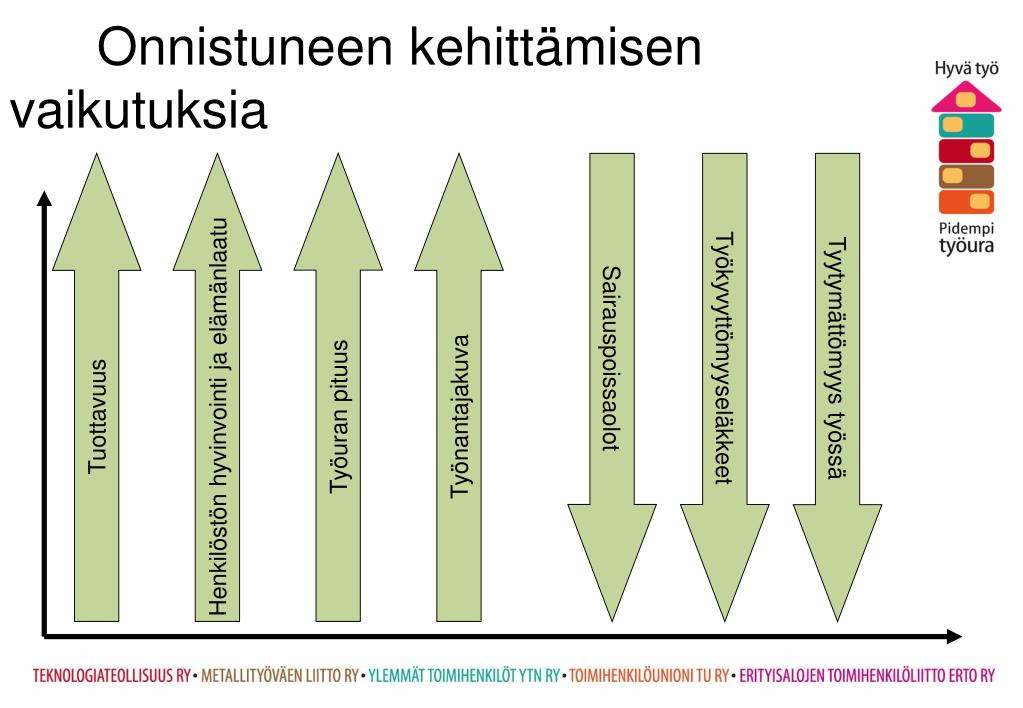 Onnistuneen kehittämisen vaikutuksia

Hyvä työ

Pidempi työura

Tuottavuus

Henkilöstön hyvinvointi ja elämänlaatu

Työuran pituus

Työnantajakuva

Sairauspoissaolot

Työkyvyttömyyseläkkeet

Tytymättömyys työssä

TEKNOLOGIATEOLLISUUS RY • METALLITYÖVÄEN LIITTO RY • YLEMMÄT TOIMIHENKILÖT YTN RY • TOIMIHENKILÖUNIONI TU RY • ERITYISALOJEN TOIMIHENKILÖLIITTO ERTO RY